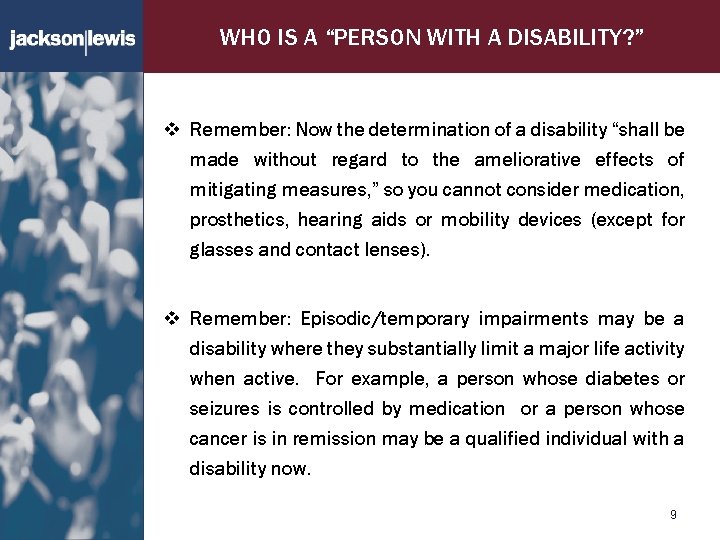 jackson|lewis

WHO IS A “PERSON WITH A DISABILITY?”

❖ Remember: Now the determination of a disability “shall be made without regard to the ameliorative effects of mitigating measures,” so you cannot consider medication, prosthetics, hearing aids or mobility devices (except for glasses and contact lenses).

❖ Remember: Episodic/temporary impairments may be a disability where they substantially limit a major life activity when active. For example, a person whose diabetes or seizures is controlled by medication or a person whose cancer is in remission may be a qualified individual with a disability now.

9